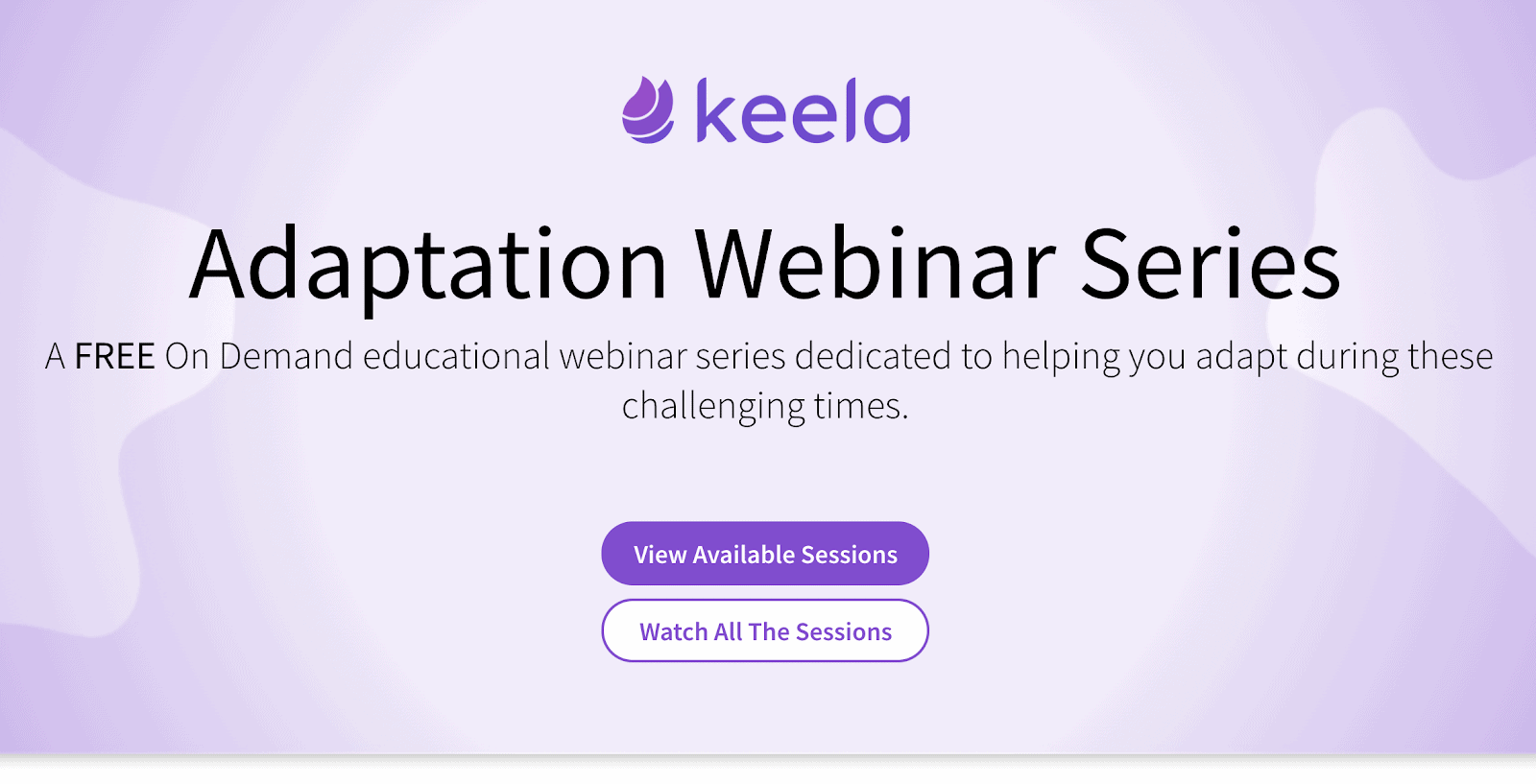 keela

Adaptation Webinar Series

A FREE On Demand educational webinar series dedicated to helping you adapt during these challenging times.

View Available Sessions

Watch All The Sessions